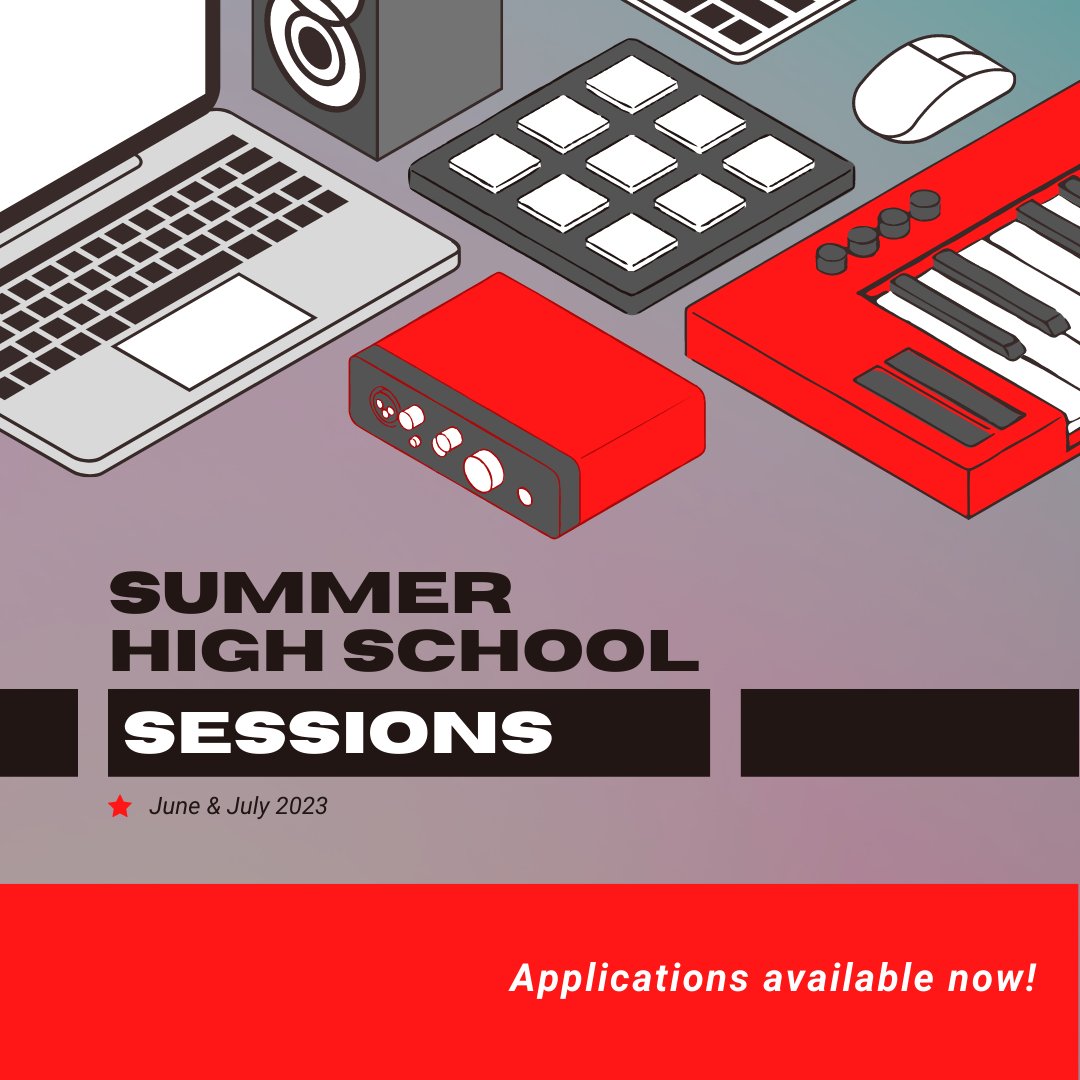 SUMMER
HIGH SCHOOL
SESSIONS

June & July 2023

Applications available now!